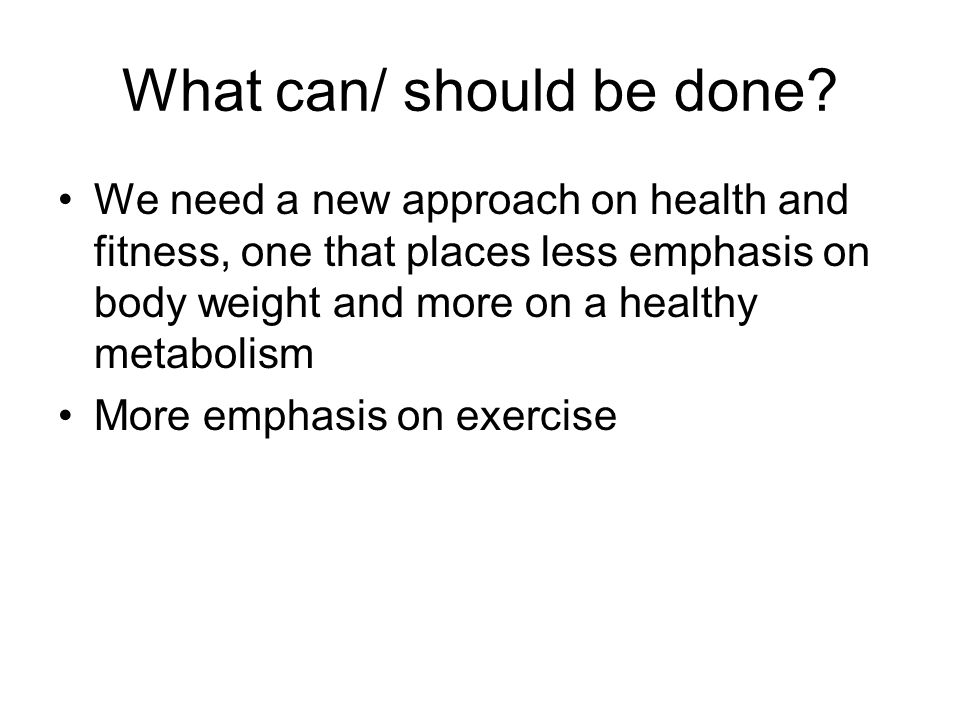 What can/ should be done?

• We need a new approach on health and fitness, one that places less emphasis on body weight and more on a healthy metabolism

• More emphasis on exercise